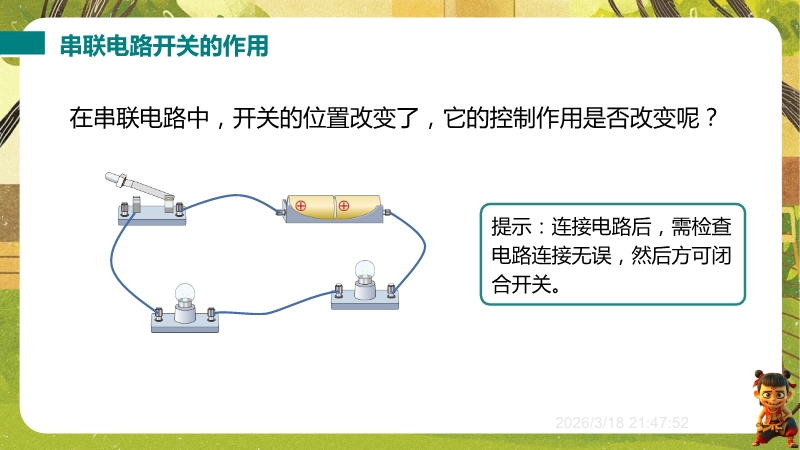 串联电路开关的作用

在串联电路中，开关的位置改变了，它的控制作用是否改变呢？

⊕ ⊕

提示：连接电路后，需检查电路连接无误，然后方可闭合开关。

2026/3/18 21:47:52